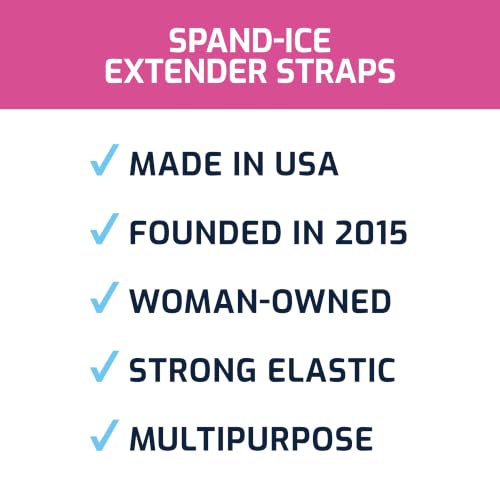 SPAND-ICE
EXTENDER STRAPS

✓ MADE IN USA

✓ FOUNDED IN 2015

✓ WOMAN-OWNED

✓ STRONG ELASTIC

✓ MULTIPURPOSE